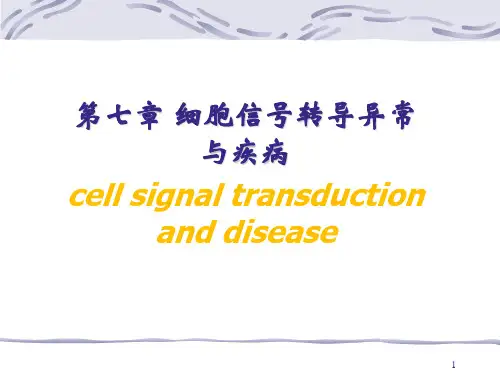 第七章 细胞信号转导异常与疾病

cell signal transduction and disease

1